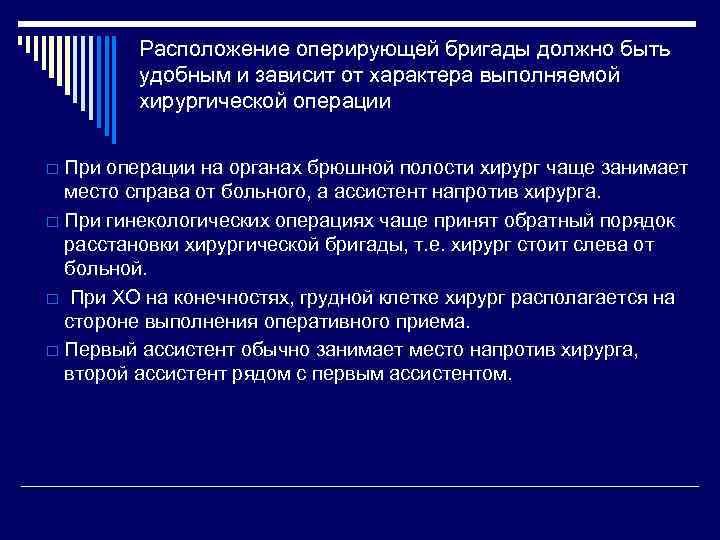 Расположение оперирующей бригады должно быть удобным и зависит от характера выполняемой хирургической операции

□ При операции на органах брюшной полости хирург чаще занимает место справа от больного, а ассистент напротив хирурга.

□ При гинекологических операциях чаще принят обратный порядок расстановки хирургической бригады, т.е. хирург стоит слева от больной.

□ При ХО на конечностях, грудной клетке хирург располагается на стороне выполнения оперативного приема.

□ Первый ассистент обычно занимает место напротив хирурга, второй ассистент рядом с первым ассистентом.